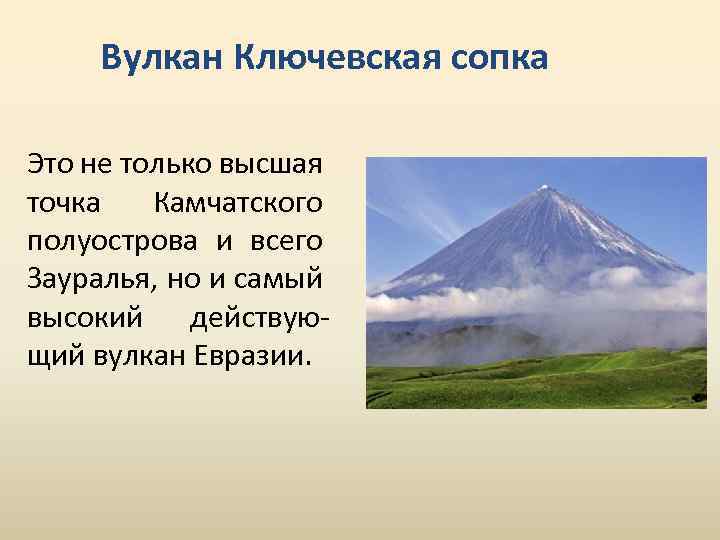 Вулкан Ключевская сопка

Это не только высшая точка Камчатского полуострова и всего Зауралья, но и самый высокий действующий вулкан Евразии.